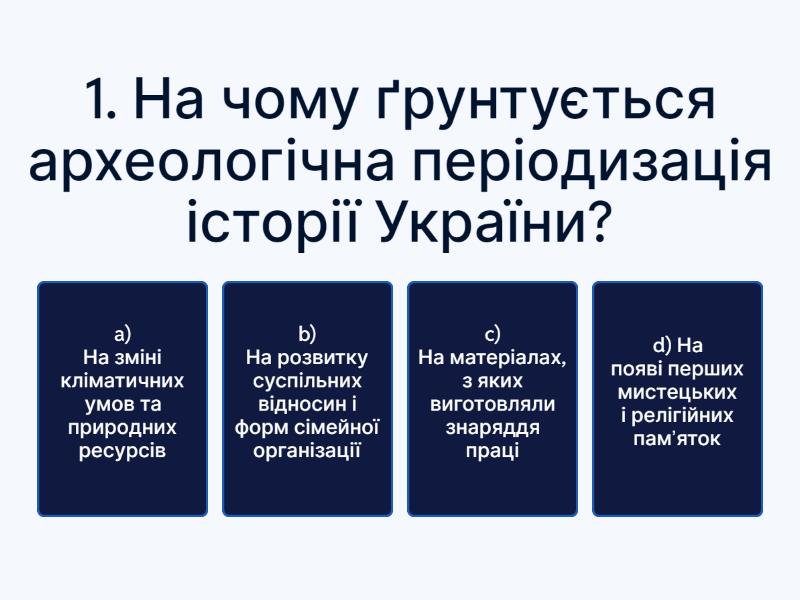 1. На чому ґрунтується археологічна періодизація історії України?

a)
На зміні кліматичних умов та природних ресурсів

b)
На розвитку суспільних відносин і форм сімейної організації

c)
На матеріалах, з яких виготовляли знаряддя праці

d) На появі перших мистецьких і релігійних пам'яток